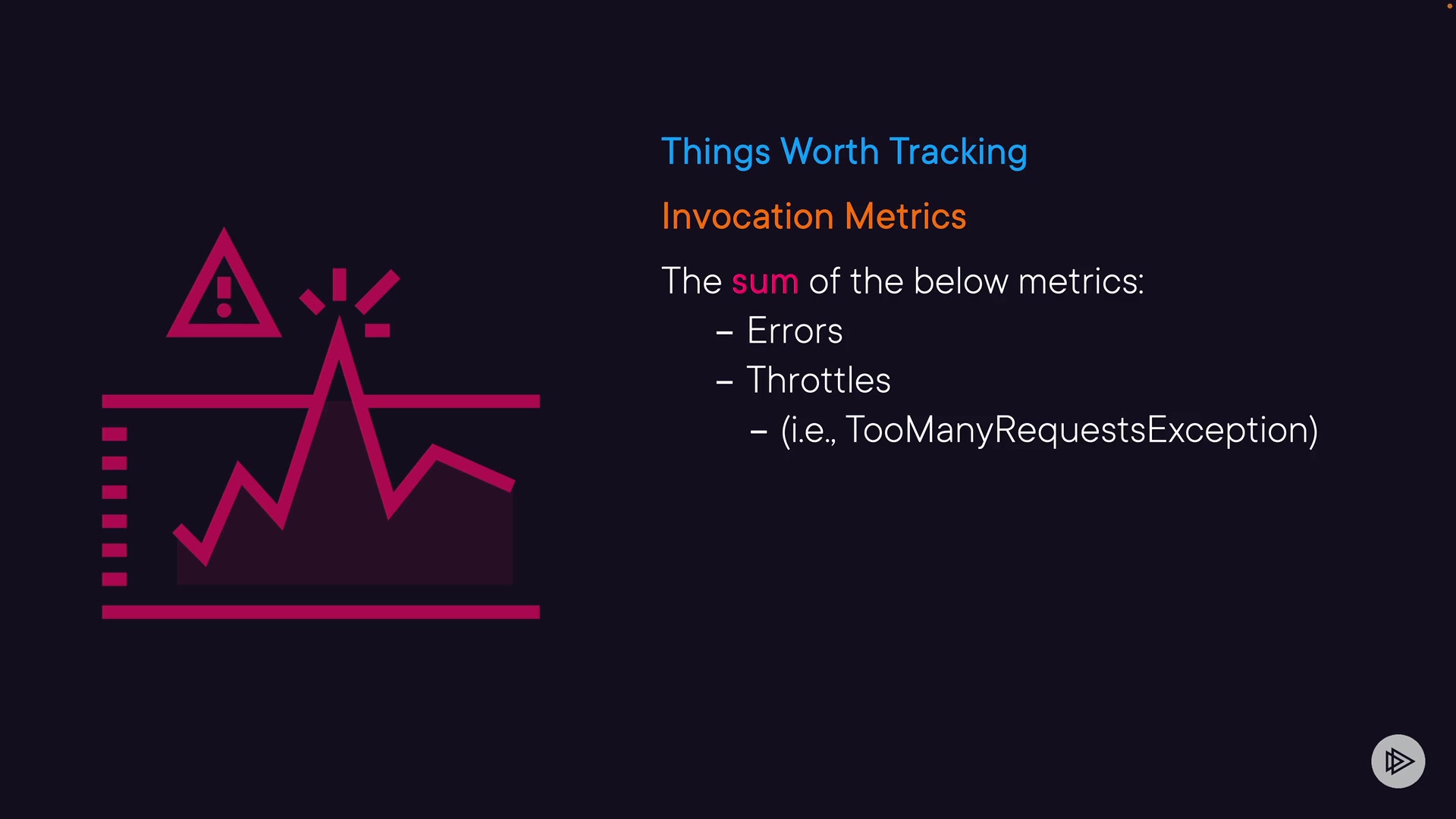 Things Worth Tracking

Invocation Metrics

The sum of the below metrics:

– Errors

– Throttles

– (i.e., TooManyRequestsException)